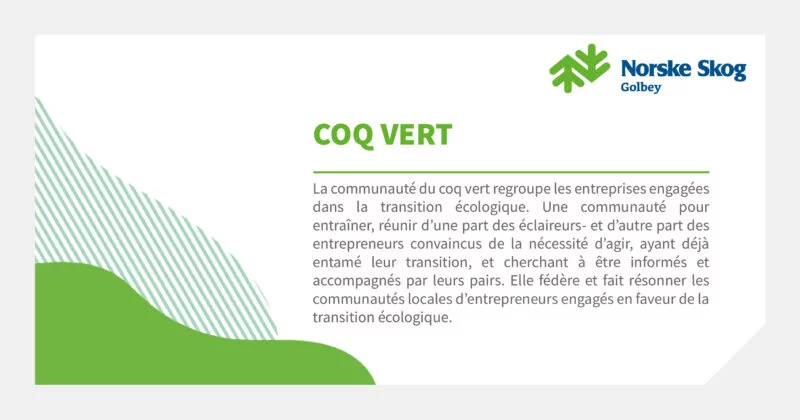 Norske Skog
Golbey

COQ VERT

La communauté du coq vert regroupe les entreprises engagées dans la transition écologique. Une communauté pour entraîner, réunir d'une part des éclaireurs- et d'autre part des entrepreneurs convaincus de la nécessité d'agir, ayant déjà entamé leur transition, et cherchant à être informés et accompagnés par leurs pairs. Elle fédère et fait résonner les communautés locales d'entrepreneurs engagés en faveur de la transition écologique.